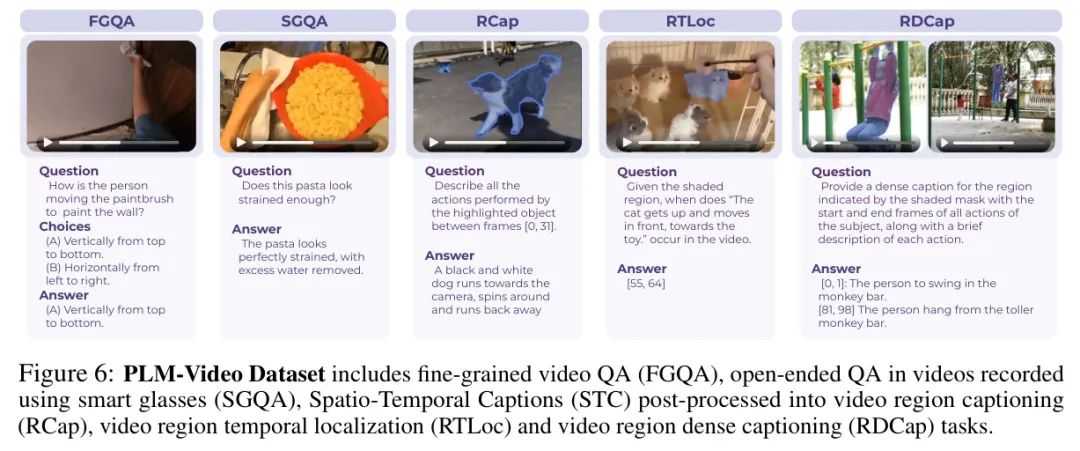 FGQA

Question
How is the person moving the paintbrush to paint the wall?
Choices
(A) Vertically from top to bottom.
(B) Horizontally from left to right.
Answer
(A) Vertically from top to bottom.

SGQA

Question
Does this pasta look strained enough?
Answer
The pasta looks perfectly strained, with excess water removed.

RCap

Question
Describe all the actions performed by the highlighted object between frames [0, 31].
Answer
A black and white dog runs towards the camera, spins around and runs back away

RTLoc

Question
Given the shaded region, when does "The cat gets up and moves in front, towards the toy." occur in the video.
Answer
[55, 64]

RDCap

Question
Provide a dense caption for the region indicated by the shaded mask with the start and end frames of all actions of the subject, along with a brief description of each action.
Answer
[0, 1]: The person to swing in the monkey bar.
[81, 98] The person hang from the toller monkey bar.

Figure 6: **PLM-Video Dataset** includes fine-grained video QA (FGQA), open-ended QA in videos recorded using smart glasses (SGQA), Spatio-Temporal Captions (STC) post-processed into video region captioning (RCap), video region temporal localization (RTLoc) and video region dense captioning (RDCap) tasks.